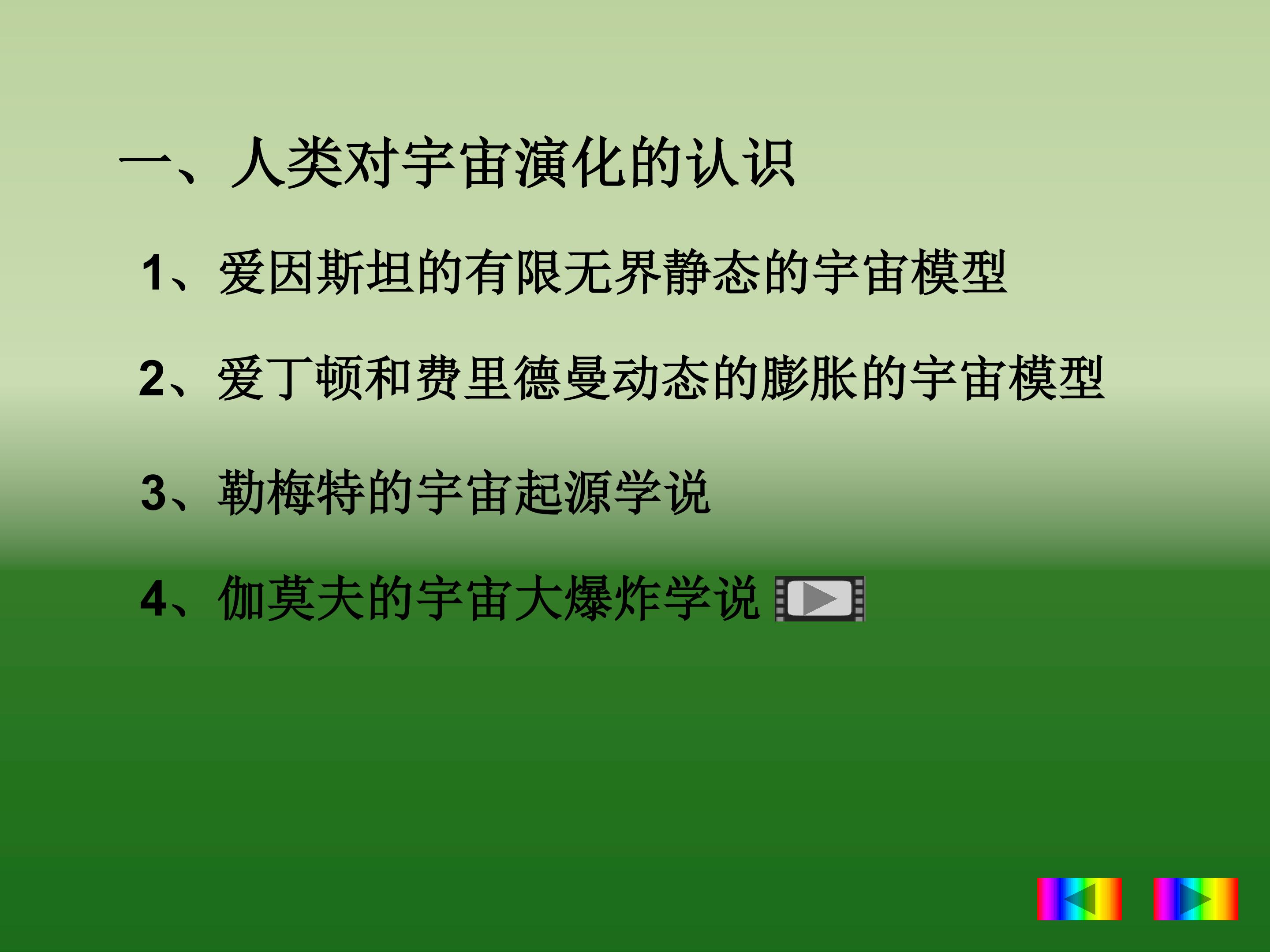 一、人类对宇宙演化的认识

1、爱因斯坦的有限无界静态的宇宙模型

2、爱丁顿和费里德曼动态的膨胀的宇宙模型

3、勒梅特的宇宙起源学说

4、伽莫夫的宇宙大爆炸学说